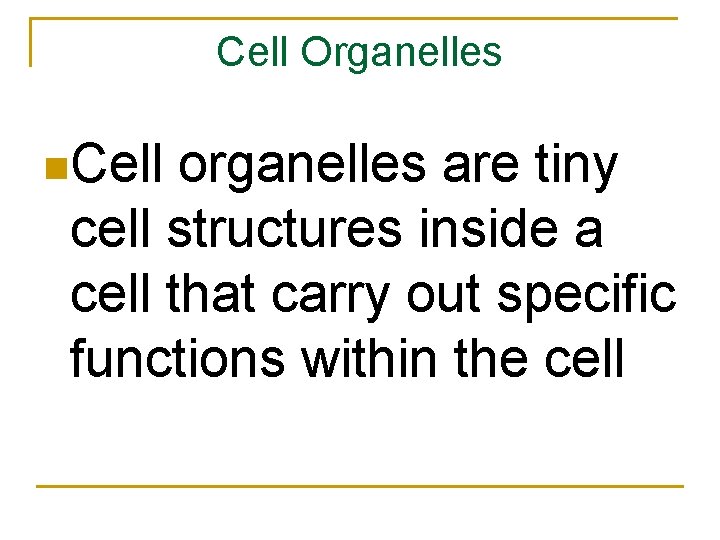 Cell Organelles

Cell organelles are tiny cell structures inside a cell that carry out specific functions within the cell